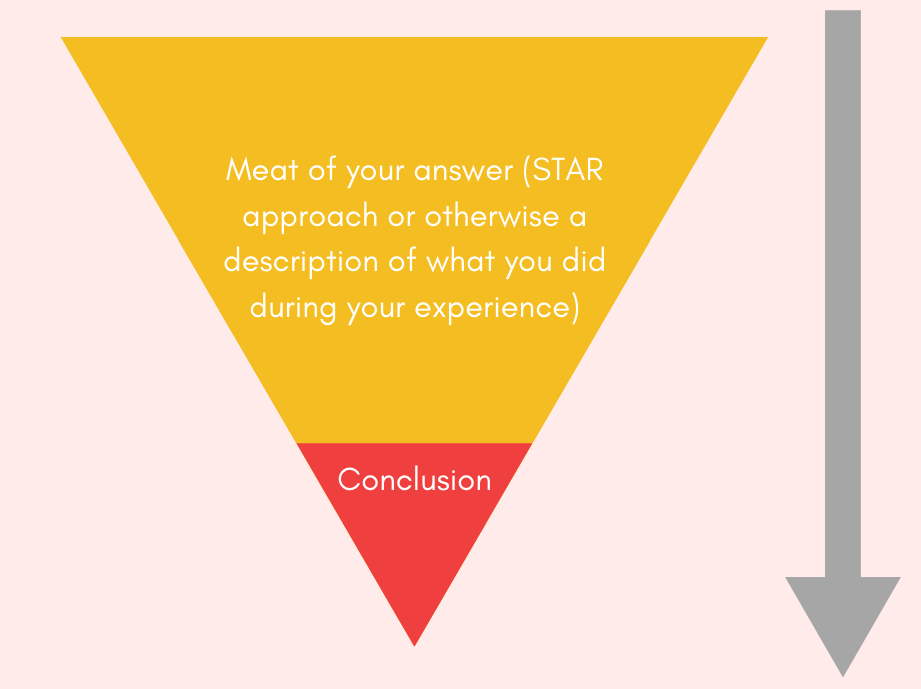 Meat of your answer (STAR approach or otherwise a description of what you did during your experience)

Conclusion